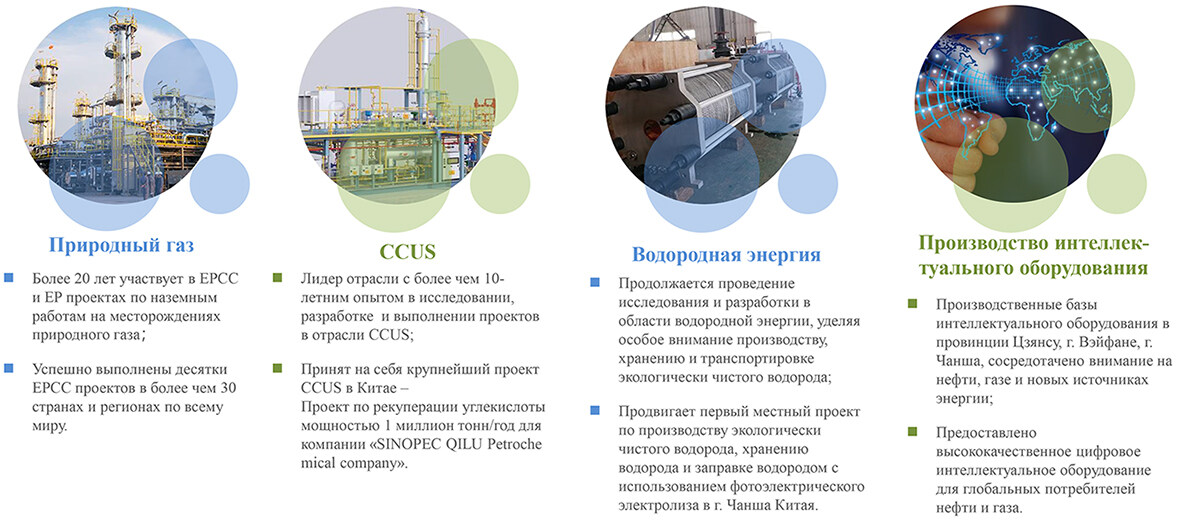 Природный газ

Более 20 лет участвует в EPCC и EP проектах по наземным работам на месторождениях природного газа；

Успешно выполнены десятки EPCC проектов в более чем 30 странах и регионах по всему миру.

CCUS

Лидер отрасли с более чем 10-летним опытом в исследовании, разработке и выполнении проектов в отрасли CCUS;

Принят на себя крупнейший проект CCUS в Китае – Проект по рекуперации углекислоты мощностью 1 миллион тонн/год для компании «SINOPEC QILU Petroche mical company».

Водородная энергия

Продолжается проведение исследования и разработки в области водородной энергии, уделяя особое внимание производству, хранению и транспортировке экологически чистого водорода;

Продвигает первый местный проект по производству экологически чистого водорода, хранению водорода и заправке водородом с использованием фотоэлектрического электролиза в г. Чанша Китая.

Производство интеллектуального оборудования

Производственные базы интеллектуального оборудования в провинции Цзянсу, г. Вэйфане, г. Чанша, сосредотачено внимание на нефти, газе и новых источниках энергии;

Предоставлено высококачественное цифровое интеллектуальное оборудование для глобальных потребителей нефти и газа.